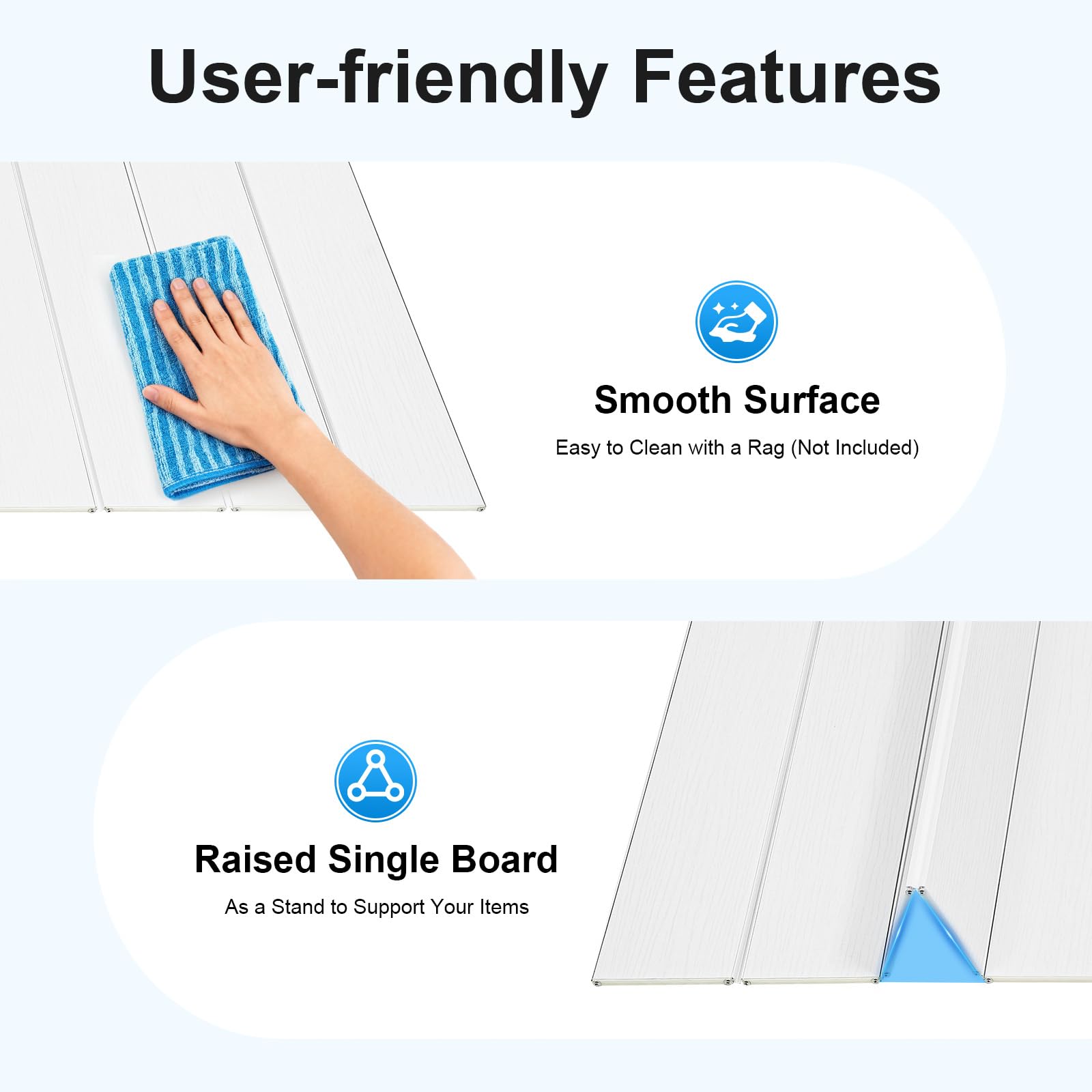 User-friendly Features

Smooth Surface

Easy to Clean with a Rag (Not Included)

Raised Single Board

As a Stand to Support Your Items